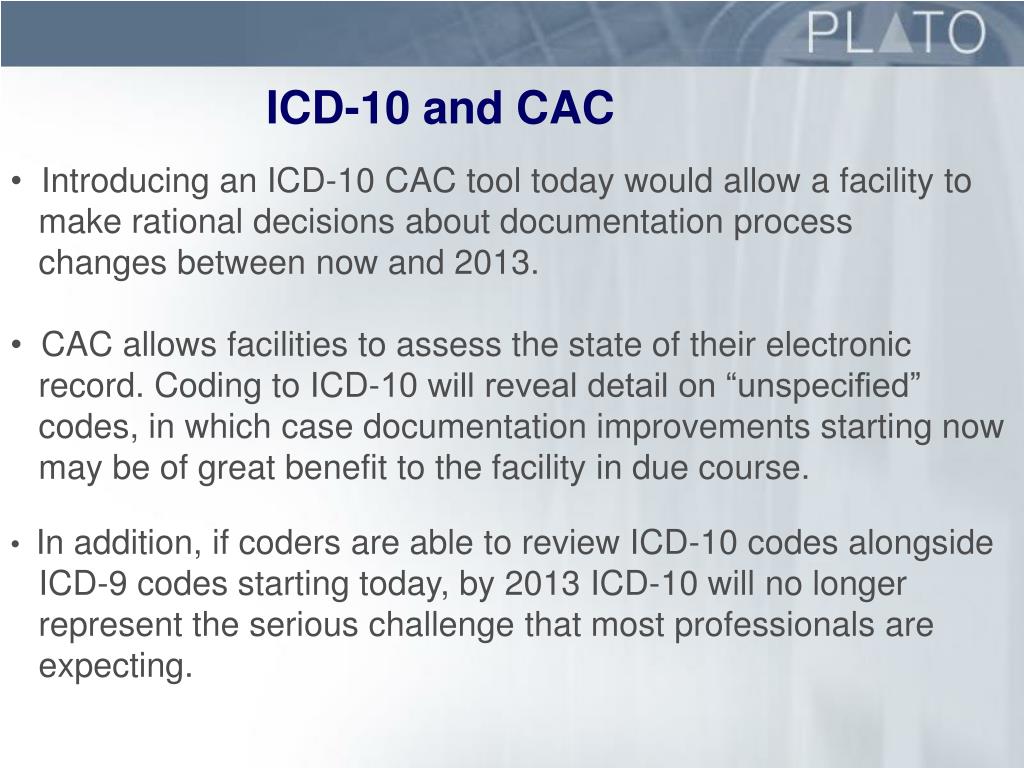 PLATO

ICD-10 and CAC

• Introducing an ICD-10 CAC tool today would allow a facility to make rational decisions about documentation process changes between now and 2013.

• CAC allows facilities to assess the state of their electronic record. Coding to ICD-10 will reveal detail on “unspecified” codes, in which case documentation improvements starting now may be of great benefit to the facility in due course.

• In addition, if coders are able to review ICD-10 codes alongside ICD-9 codes starting today, by 2013 ICD-10 will no longer represent the serious challenge that most professionals are expecting.